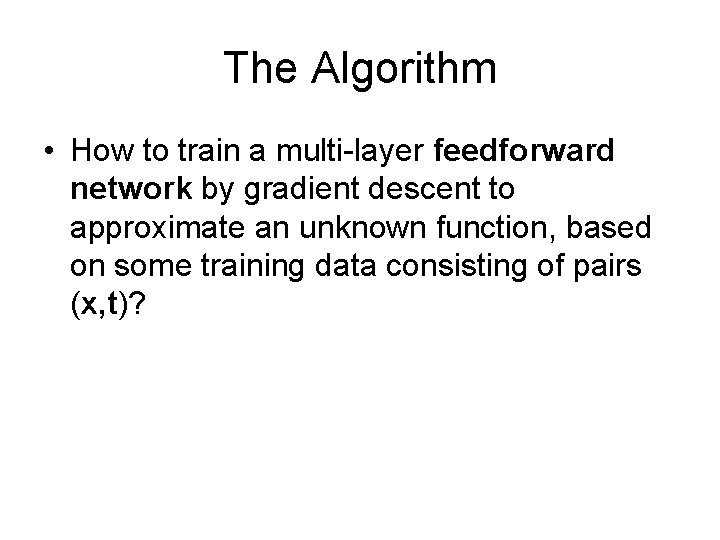 The Algorithm

• How to train a multi-layer feedforward network by gradient descent to approximate an unknown function, based on some training data consisting of pairs (x,t)?